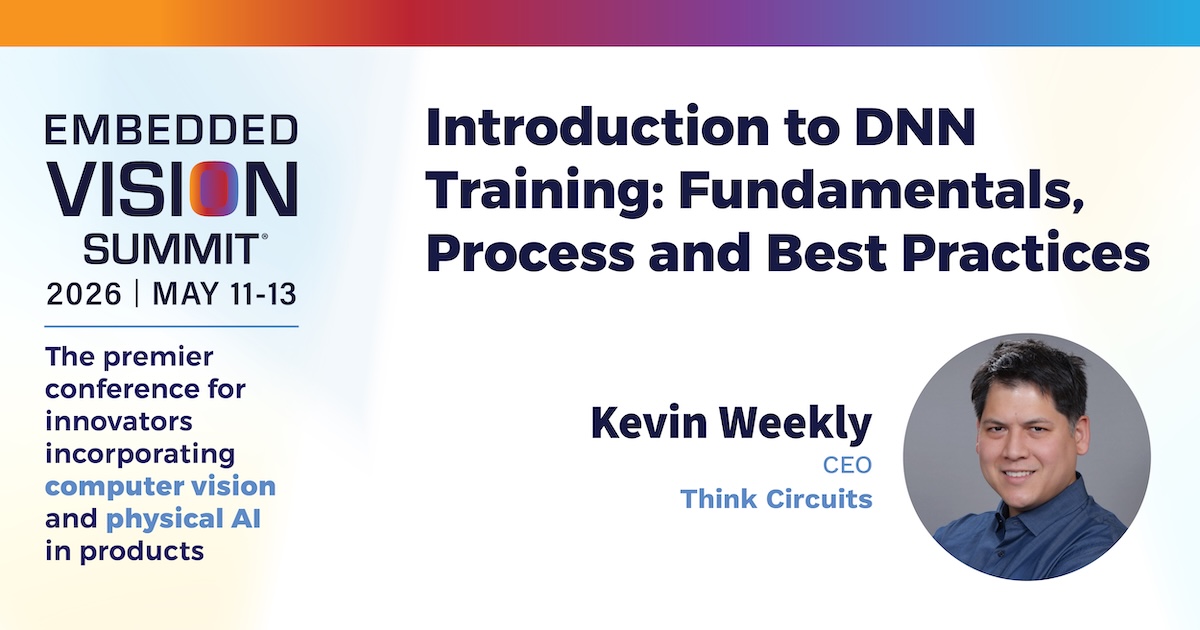 EMBEDDED VISION SUMMIT®
2026 | MAY 11-13

The premier conference for innovators incorporating computer vision and physical AI in products

Introduction to DNN Training: Fundamentals, Process and Best Practices

Kevin Weekly
CEO
Think Circuits